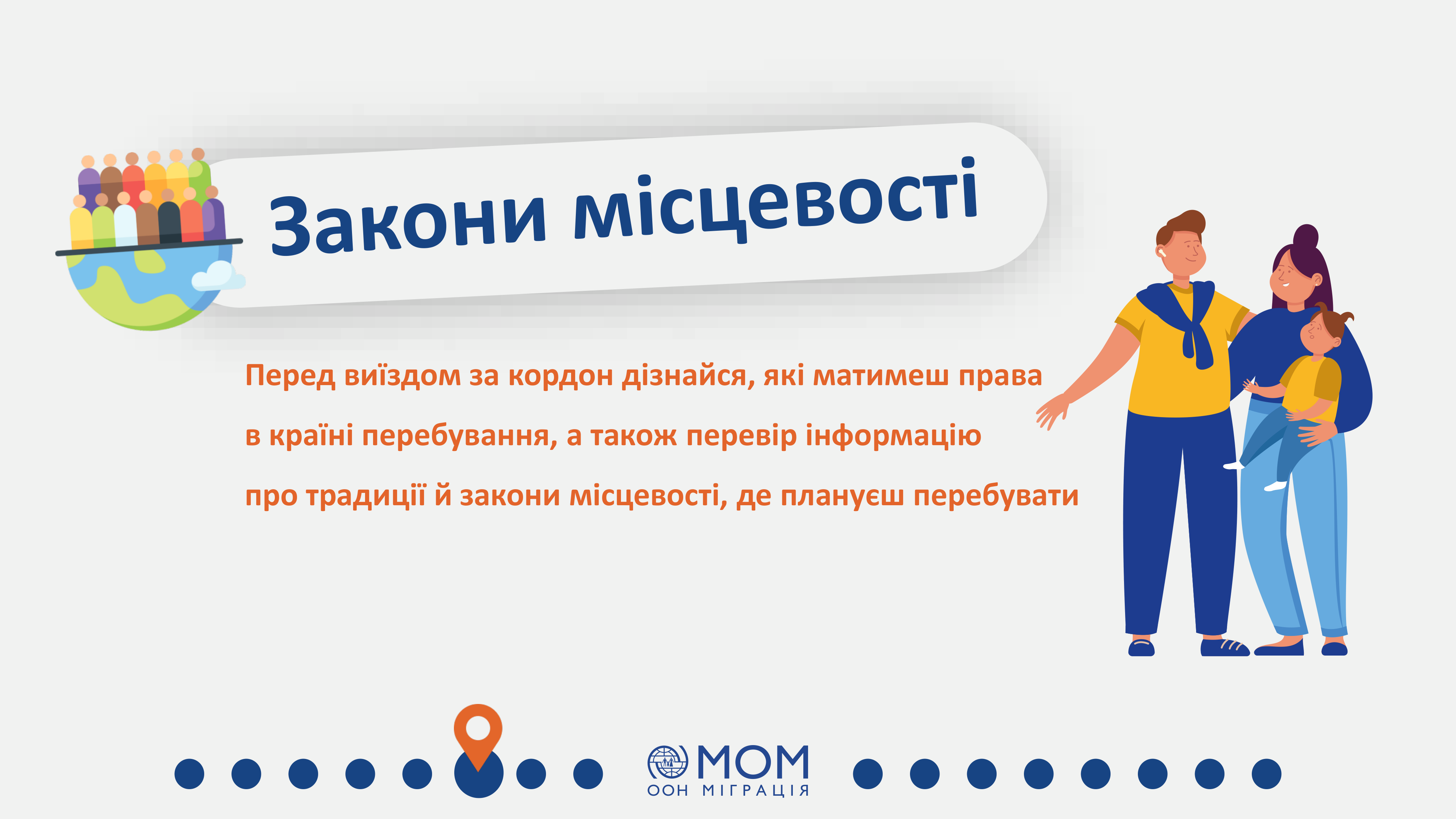 Закони місцевості

Перед виїздом за кордон дізнайся, які матимеш права в країні перебування, а також перевір інформацію про традиції й закони місцевості, де плануєш перебувати

МОМ
ООН МІГРАЦІЯ